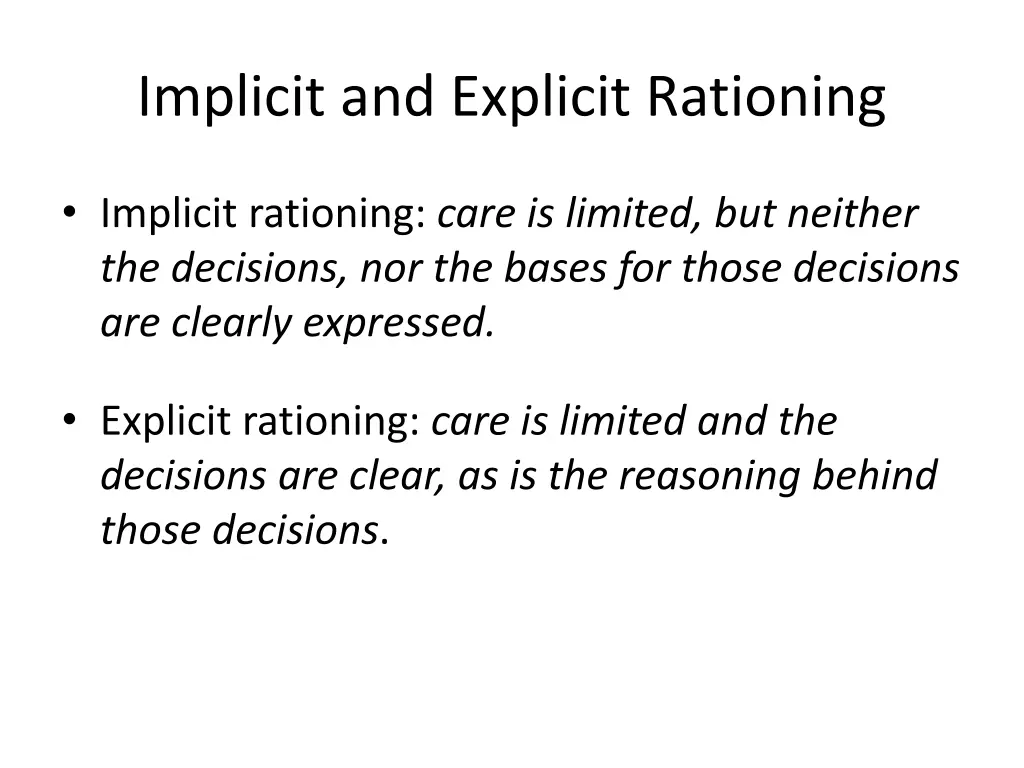 Implicit and Explicit Rationing

• Implicit rationing: care is limited, but neither the decisions, nor the bases for those decisions are clearly expressed.

• Explicit rationing: care is limited and the decisions are clear, as is the reasoning behind those decisions.